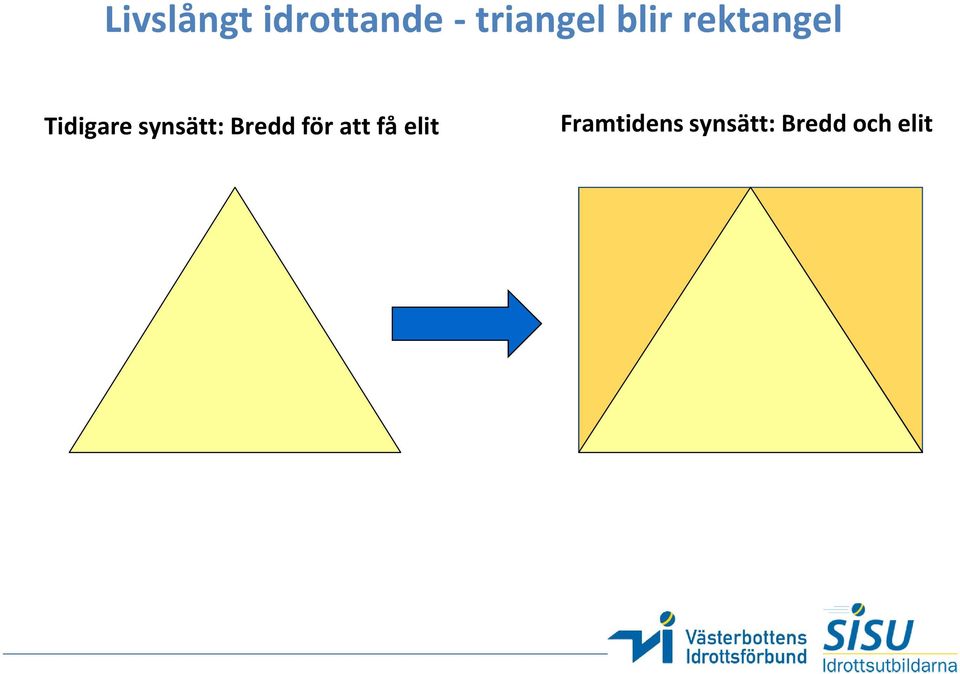 Livslångt idrottande - triangel blir rektangel

Tidigare synsätt: Bredd för att få elit

Framtidens synsätt: Bredd och elit

Västerbottens Idrottsförbund

SISU Idrottsutbildarna